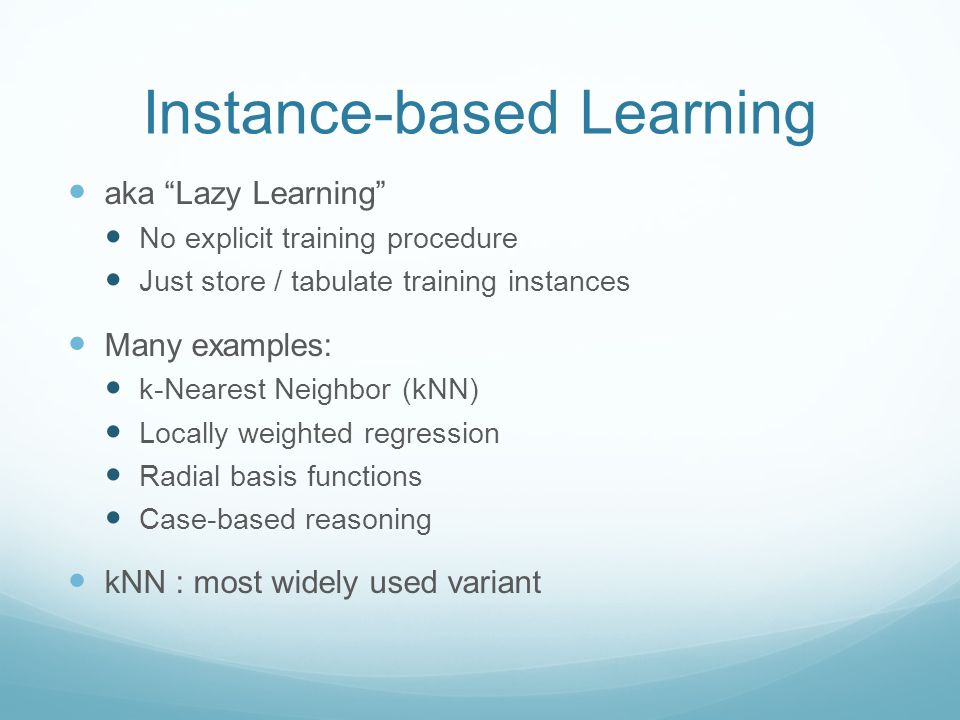 Instance-based Learning

- aka “Lazy Learning”
  - No explicit training procedure
  - Just store / tabulate training instances
- Many examples:
  - k-Nearest Neighbor (kNN)
  - Locally weighted regression
  - Radial basis functions
  - Case-based reasoning
- kNN : most widely used variant